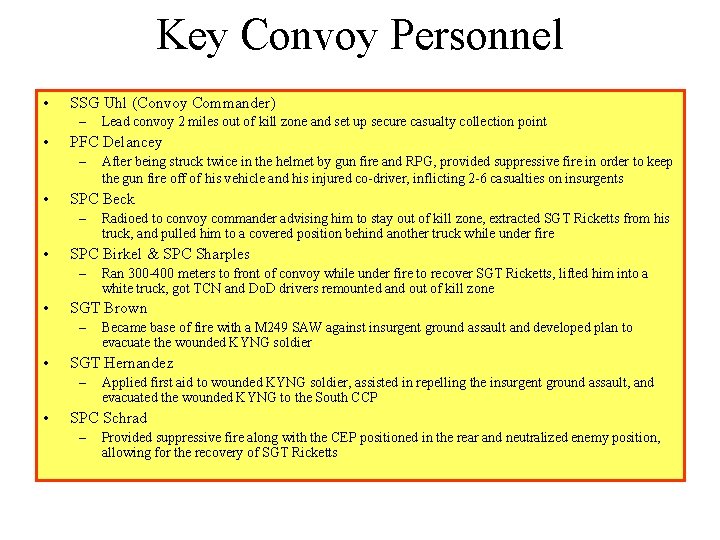 Key Convoy Personnel

• SSG Uhl (Convoy Commander)
  – Lead convoy 2 miles out of kill zone and set up secure casualty collection point
• PFC Delancey
  – After being struck twice in the helmet by gun fire and RPG, provided suppressive fire in order to keep the gun fire off of his vehicle and his injured co-driver, inflicting 2-6 casualties on insurgents
• SPC Beck
  – Radioed to convoy commander advising him to stay out of kill zone, extracted SGT Ricketts from his truck, and pulled him to a covered position behind another truck while under fire
• SPC Birkel & SPC Sharples
  – Ran 300-400 meters to front of convoy while under fire to recover SGT Ricketts, lifted him into a white truck, got TCN and DoD drivers remounted and out of kill zone
• SGT Brown
  – Became base of fire with a M249 SAW against insurgent ground assault and developed plan to evacuate the wounded KYNG soldier
• SGT Hernandez
  – Applied first aid to wounded KYNG soldier, assisted in repelling the insurgent ground assault, and evacuated the wounded KYNG to the South CCP
• SPC Schrad
  – Provided suppressive fire along with the CEP positioned in the rear and neutralized enemy position, allowing for the recovery of SGT Ricketts